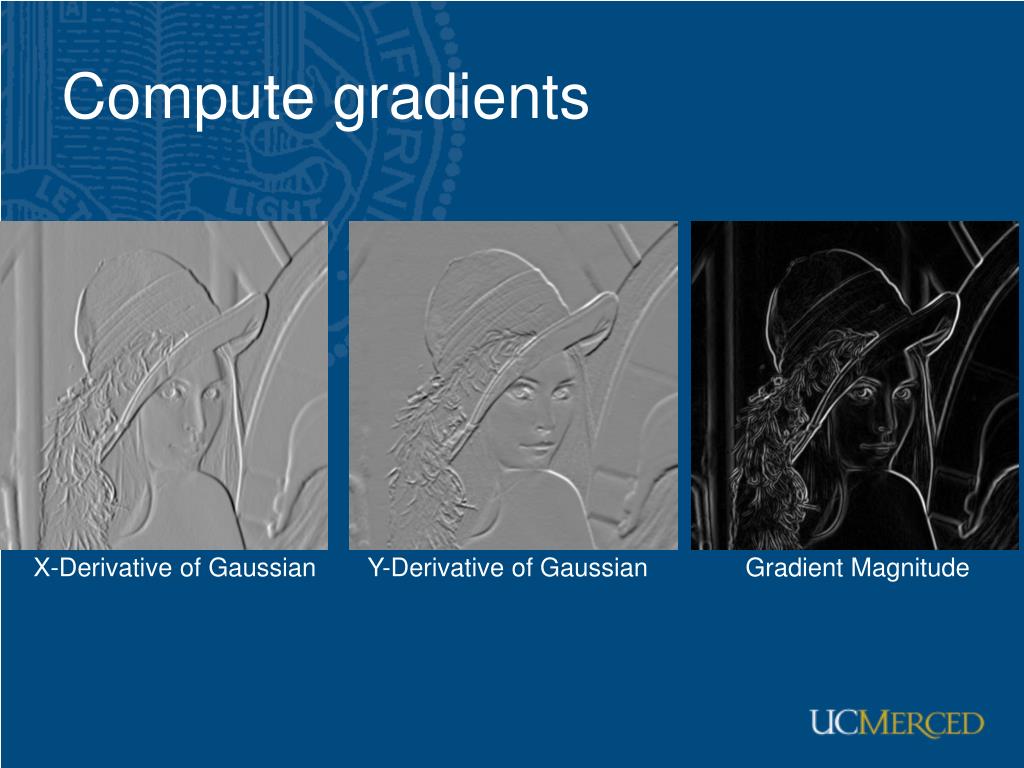 Compute gradients

X-Derivative of Gaussian

Y-Derivative of Gaussian

Gradient Magnitude

UCMERCED